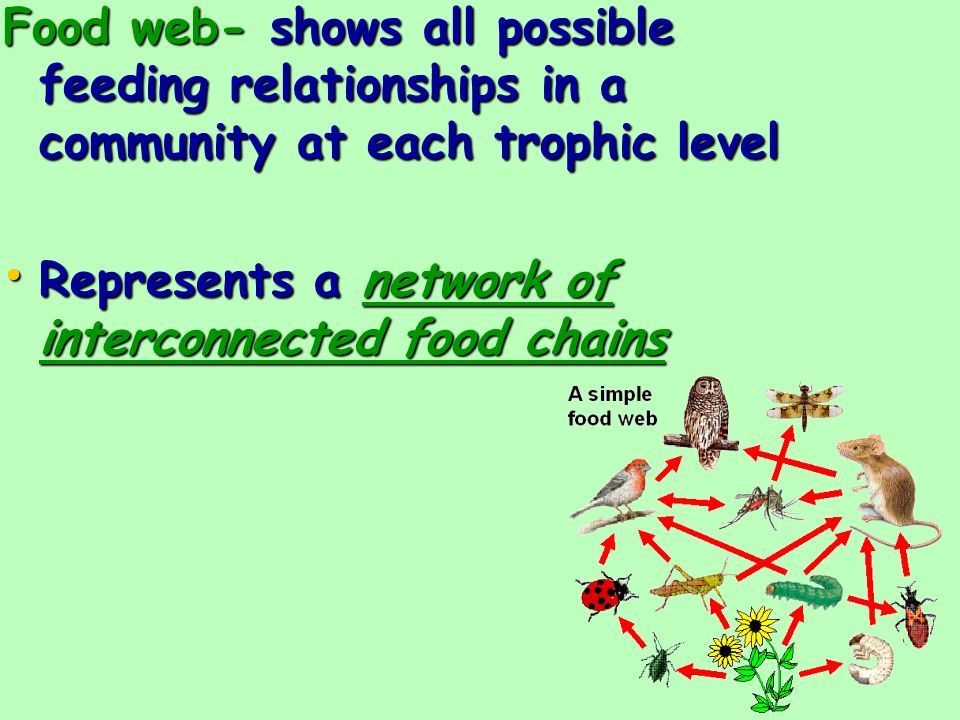 Food web- shows all possible feeding relationships in a community at each trophic level

• Represents a network of interconnected food chains

A simple food web